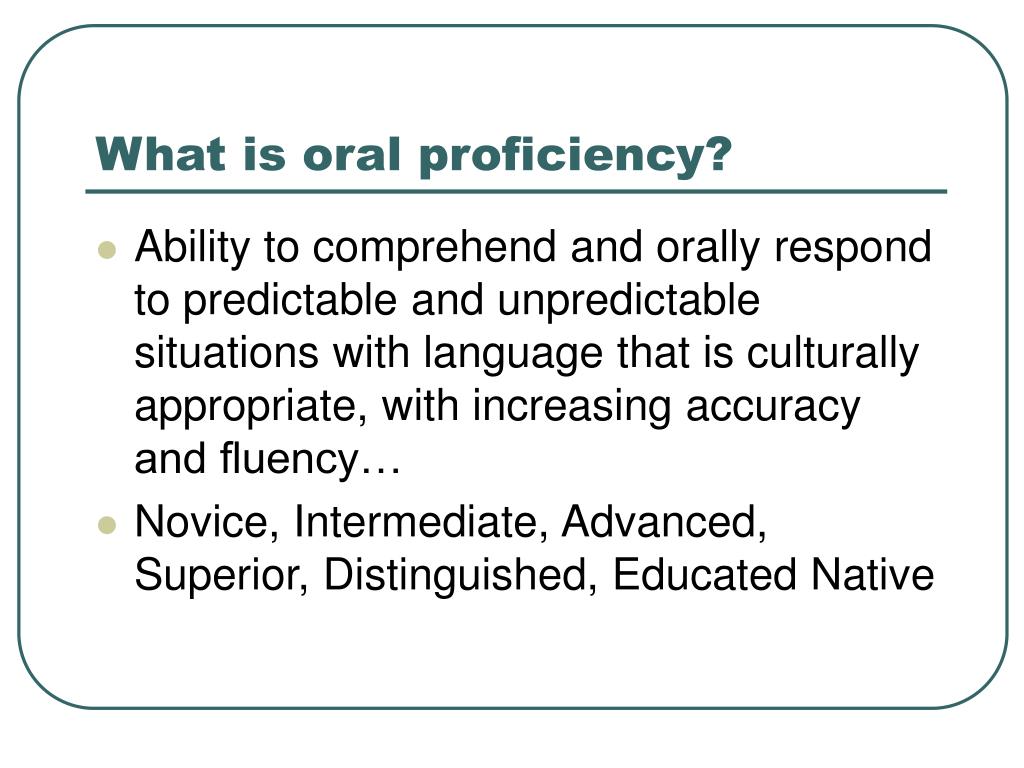 What is oral proficiency?

- Ability to comprehend and orally respond to predictable and unpredictable situations with language that is culturally appropriate, with increasing accuracy and fluency…
- Novice, Intermediate, Advanced, Superior, Distinguished, Educated Native